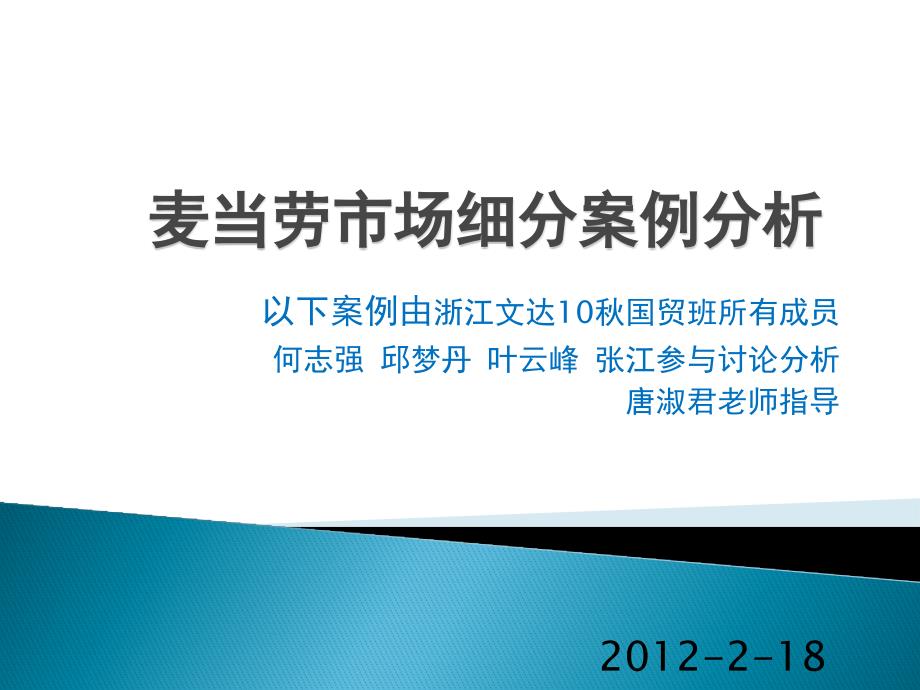 麦当劳市场细分案例分析

以下案例由浙江文达10秋国贸班所有成员
何志强 邱梦丹 叶云峰 张江参与讨论分析
唐淑君老师指导

2012-2-18